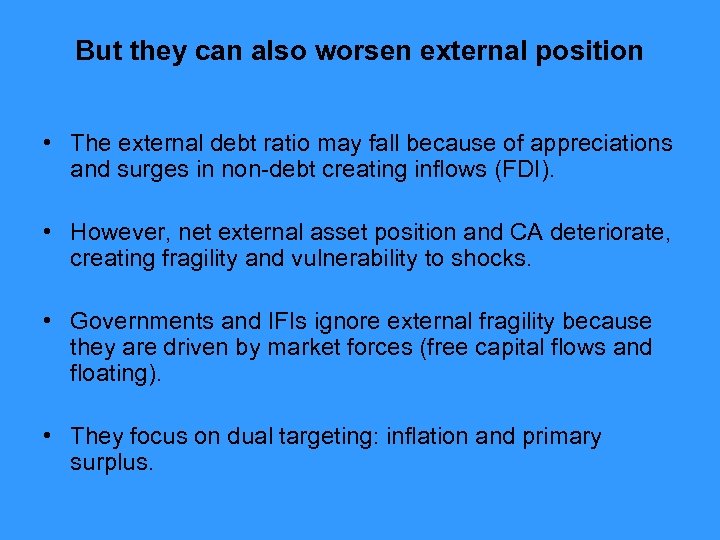 But they can also worsen external position

• The external debt ratio may fall because of appreciations and surges in non-debt creating inflows (FDI).

• However, net external asset position and CA deteriorate, creating fragility and vulnerability to shocks.

• Governments and IFIs ignore external fragility because they are driven by market forces (free capital flows and floating).

• They focus on dual targeting: inflation and primary surplus.